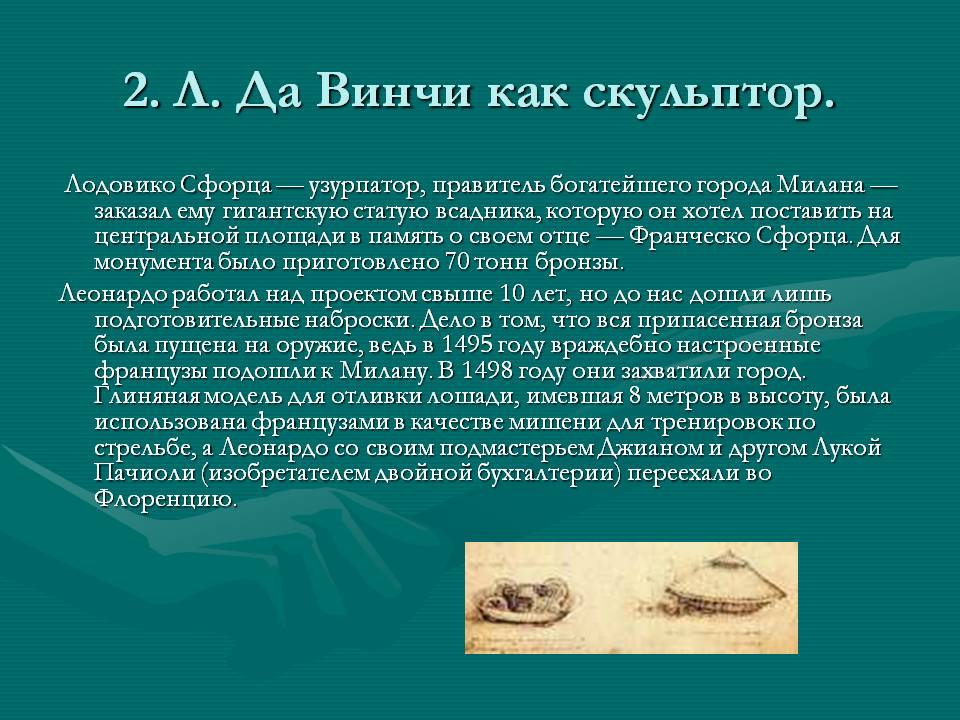 2. Л. Да Винчи как скульптор.

Лодовико Сфорца — узурпатор, правитель богатейшего города Милана — заказал ему гигантскую статую всадника, которую он хотел поставить на центральной площади в память о своем отце — Франческо Сфорца. Для монумента было приготовлено 70 тонн бронзы.

Леонардо работал над проектом свыше 10 лет, но до нас дошли лишь подготовительные наброски. Дело в том, что вся припасенная бронза была пущена на оружие, ведь в 1495 году враждебно настроенные французы подошли к Милану. В 1498 году они захватили город. Глиняная модель для отливки лошади, имевшая 8 метров в высоту, была использована французами в качестве мишени для тренировок по стрельбе, а Леонардо со своим подмастерьем Джианом и другом Лукой Пачиоли (изобретателем двойной бухгалтерии) переехали во Флоренцию.